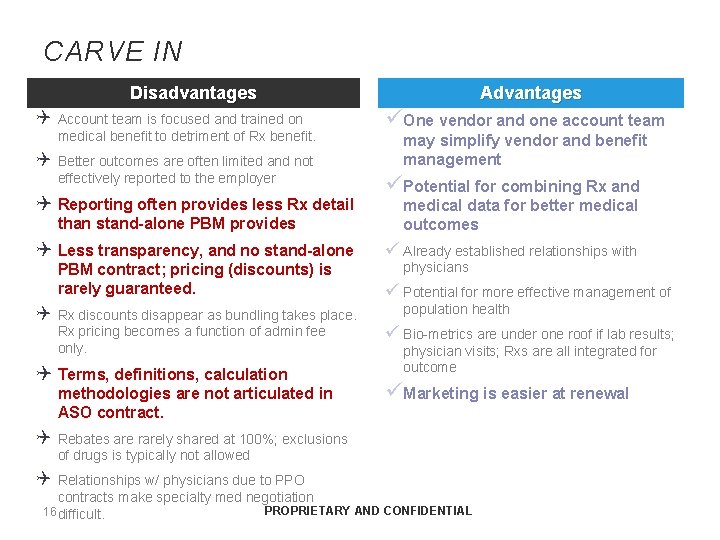 CARVE IN

Disadvantages

Account team is focused and trained on medical benefit to detriment of Rx benefit.

Better outcomes are often limited and not effectively reported to the employer

Reporting often provides less Rx detail than stand-alone PBM provides

Less transparency, and no stand-alone PBM contract; pricing (discounts) is rarely guaranteed.

Rx discounts disappear as bundling takes place. Rx pricing becomes a function of admin fee only.

Terms, definitions, calculation methodologies are not articulated in ASO contract.

Rebates are rarely shared at 100%; exclusions of drugs is typically not allowed

Relationships w/ physicians due to PPO contracts make specialty med negotiation difficult.

Advantages

One vendor and one account team may simplify vendor and benefit management

Potential for combining Rx and medical data for better medical outcomes

Already established relationships with physicians

Potential for more effective management of population health

Bio-metrics are under one roof if lab results; physician visits; Rxs are all integrated for outcome

Marketing is easier at renewal

16

PROPRIETARY AND CONFIDENTIAL